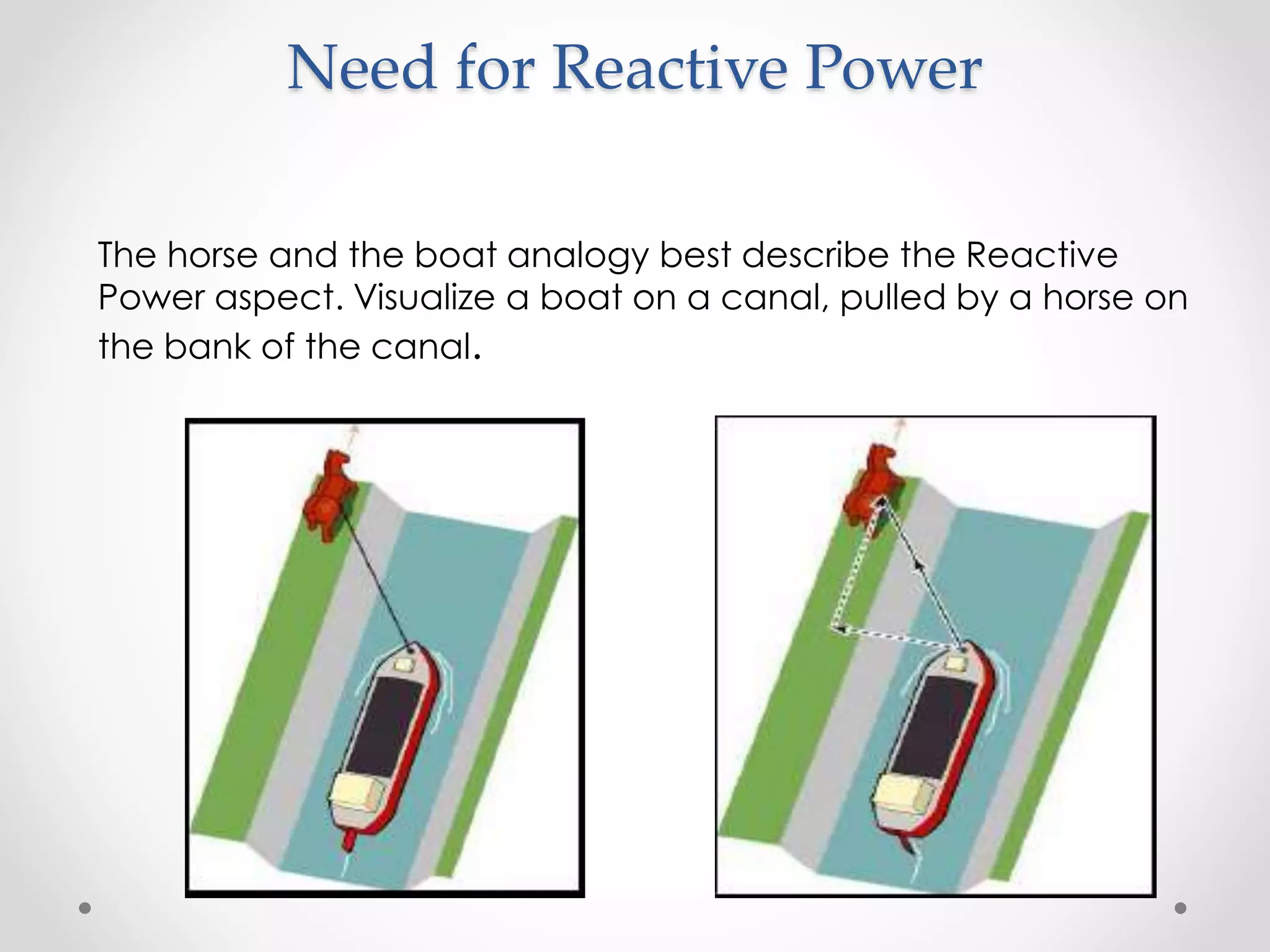 Need for Reactive Power

The horse and the boat analogy best describe the Reactive Power aspect. Visualize a boat on a canal, pulled by a horse on the bank of the canal.